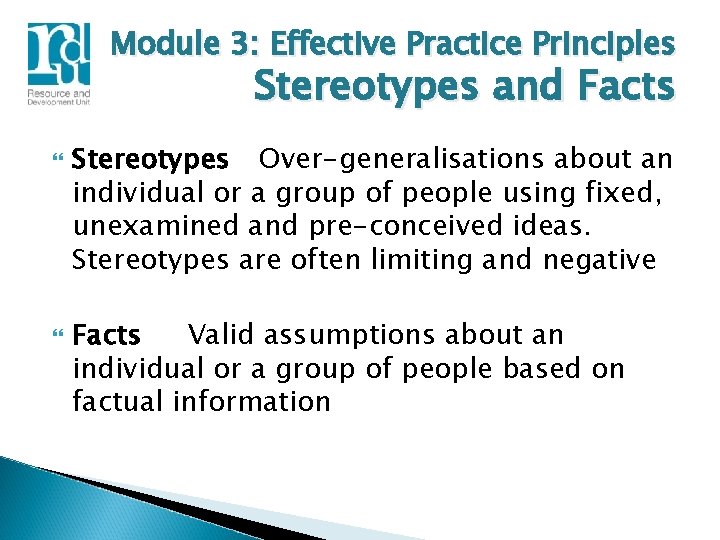 rdu
Resource and Development Unit

Module 3: Effective Practice Principles
Stereotypes and Facts

Stereotypes Over-generalisations about an individual or a group of people using fixed, unexamined and pre-conceived ideas. Stereotypes are often limiting and negative

Facts Valid assumptions about an individual or a group of people based on factual information